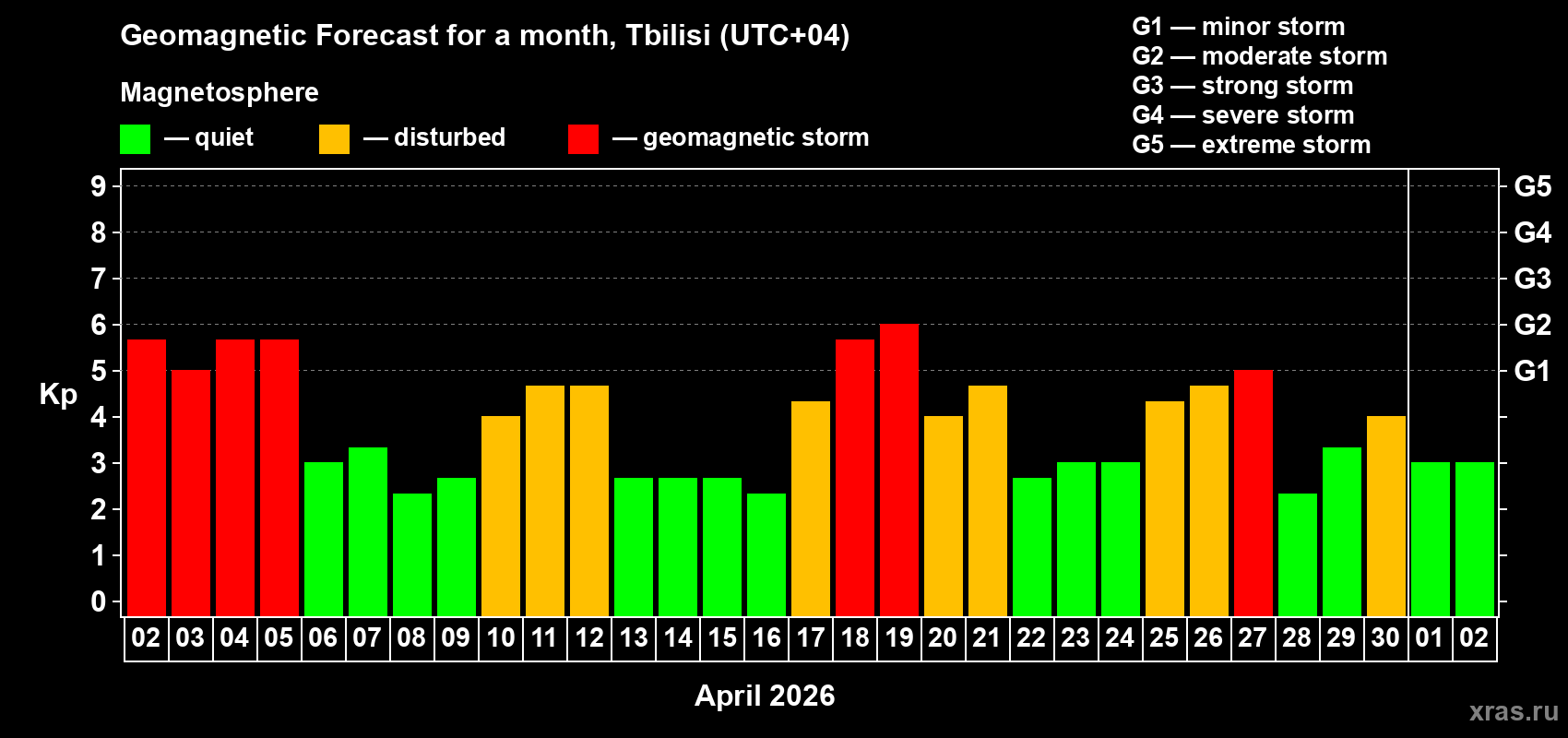 Geomagnetic Forecast for a month, Tbilisi (UTC+04)

Magnetosphere

— quiet — disturbed — geomagnetic storm

G1 — minor storm
G2 — moderate storm
G3 — strong storm
G4 — severe storm
G5 — extreme storm

Kp

9
8
7
6
5
4
3
2
1
0

G5
G4
G3
G2
G1

02 03 04 05 06 07 08 09 10 11 12 13 14 15 16 17 18 19 20 21 22 23 24 25 26 27 28 29 30 01 02

April 2026

xras.ru